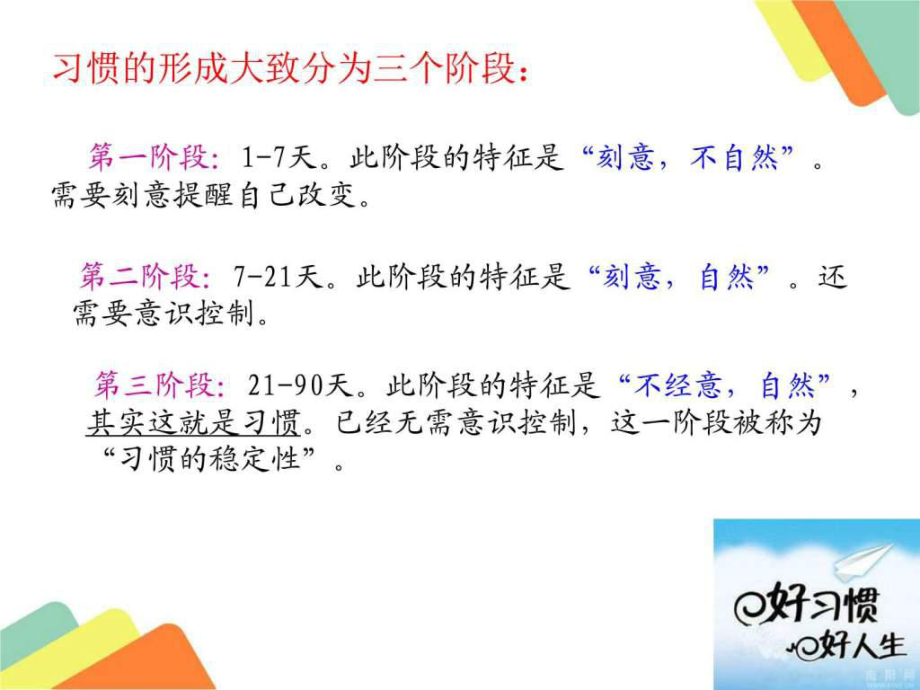 习惯的形成大致分为三个阶段：

第一阶段：1-7天。此阶段的特征是“刻意，不自然”。需要刻意提醒自己改变。

第二阶段：7-21天。此阶段的特征是“刻意，自然”。还需要意识控制。

第三阶段：21-90天。此阶段的特征是“不经意，自然”，其实这就是习惯。已经无需意识控制，这一阶段被称为“习惯的稳定性”。

好习惯
好人生